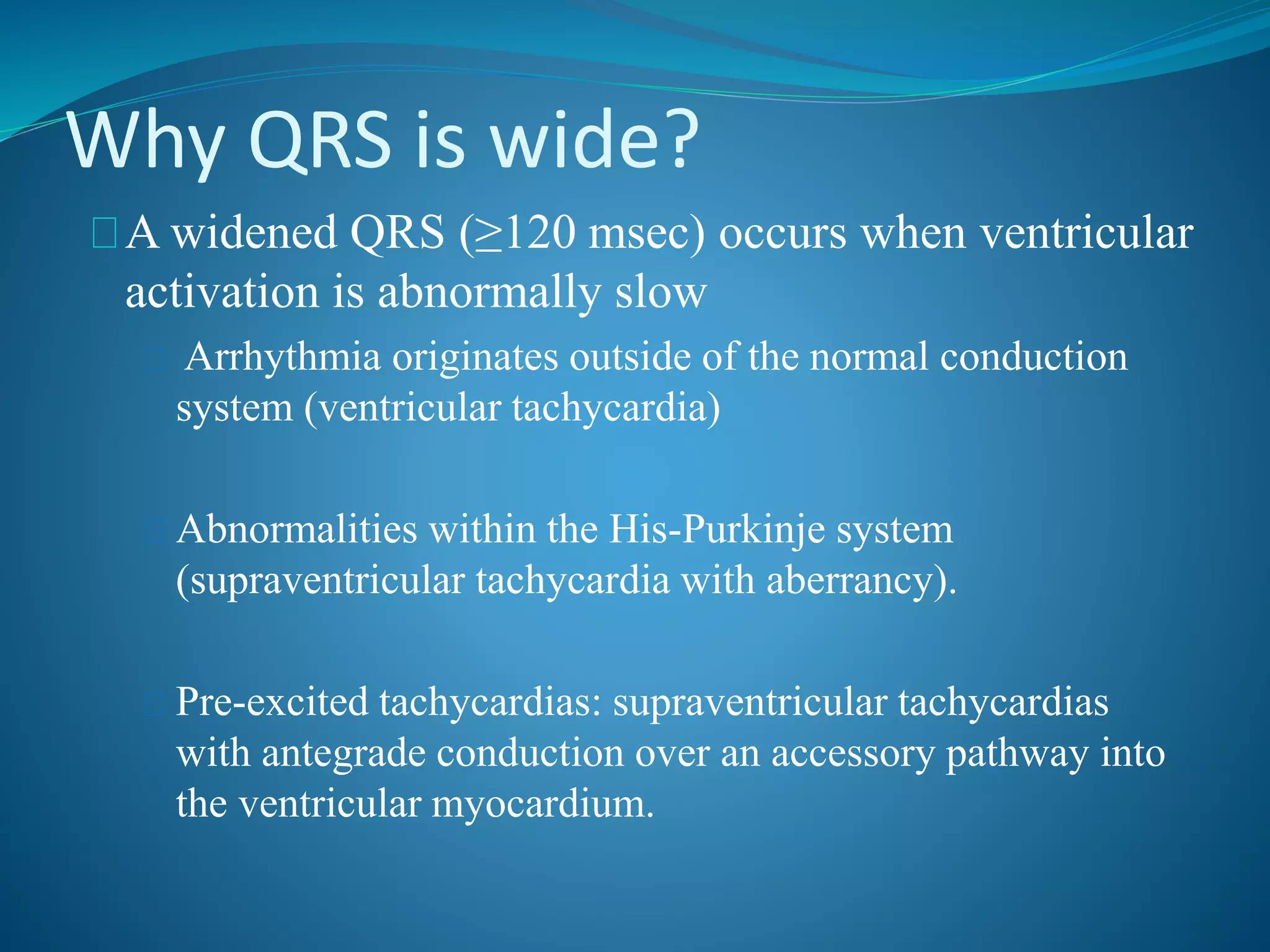 Why QRS is wide?

A widened QRS (≥120 msec) occurs when ventricular activation is abnormally slow

Arrhythmia originates outside of the normal conduction system (ventricular tachycardia)

Abnormalities within the His-Purkinje system (supraventricular tachycardia with aberrancy).

Pre-excited tachycardias: supraventricular tachycardias with antegrade conduction over an accessory pathway into the ventricular myocardium.